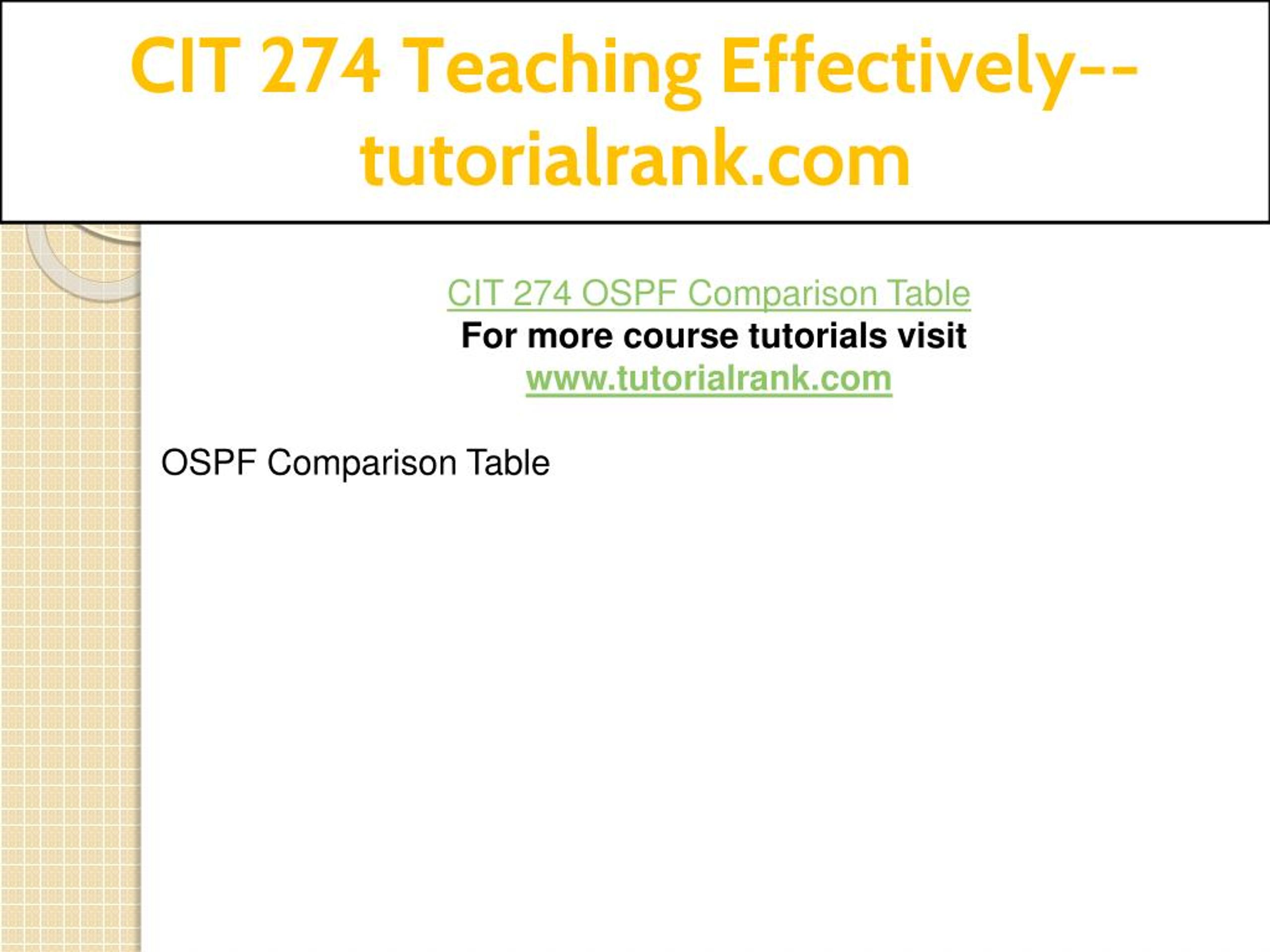 CIT 274 Teaching Effectively--tutorialrank.com

CIT 274 OSPF Comparison Table
For more course tutorials visit
www.tutorialrank.com

OSPF Comparison Table